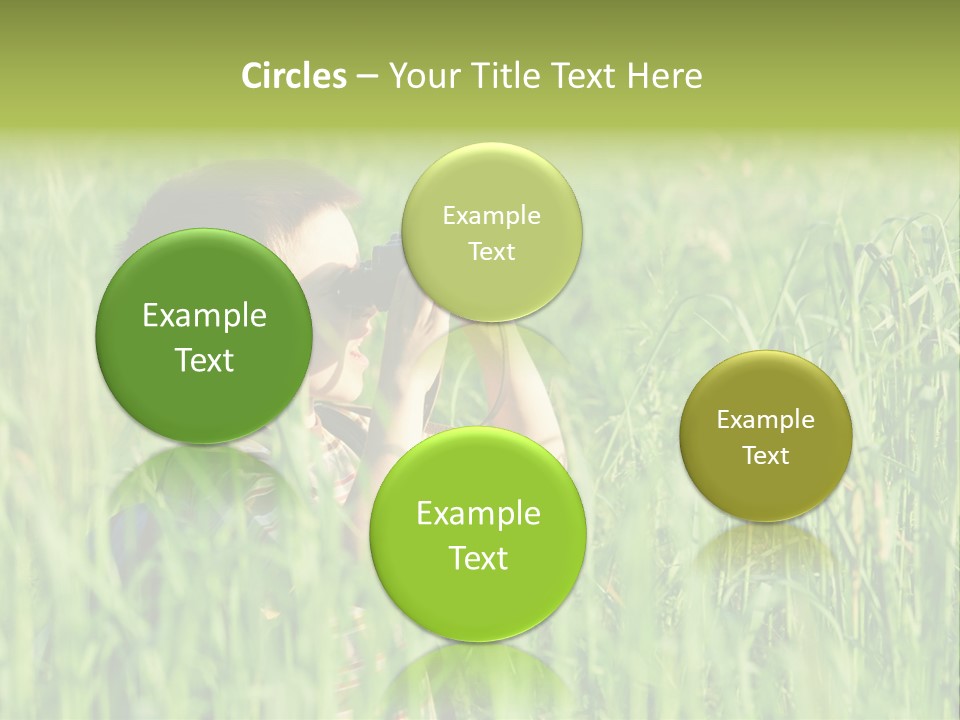 Circles – Your Title Text Here

Example Text

Example Text

Example Text

Example Text